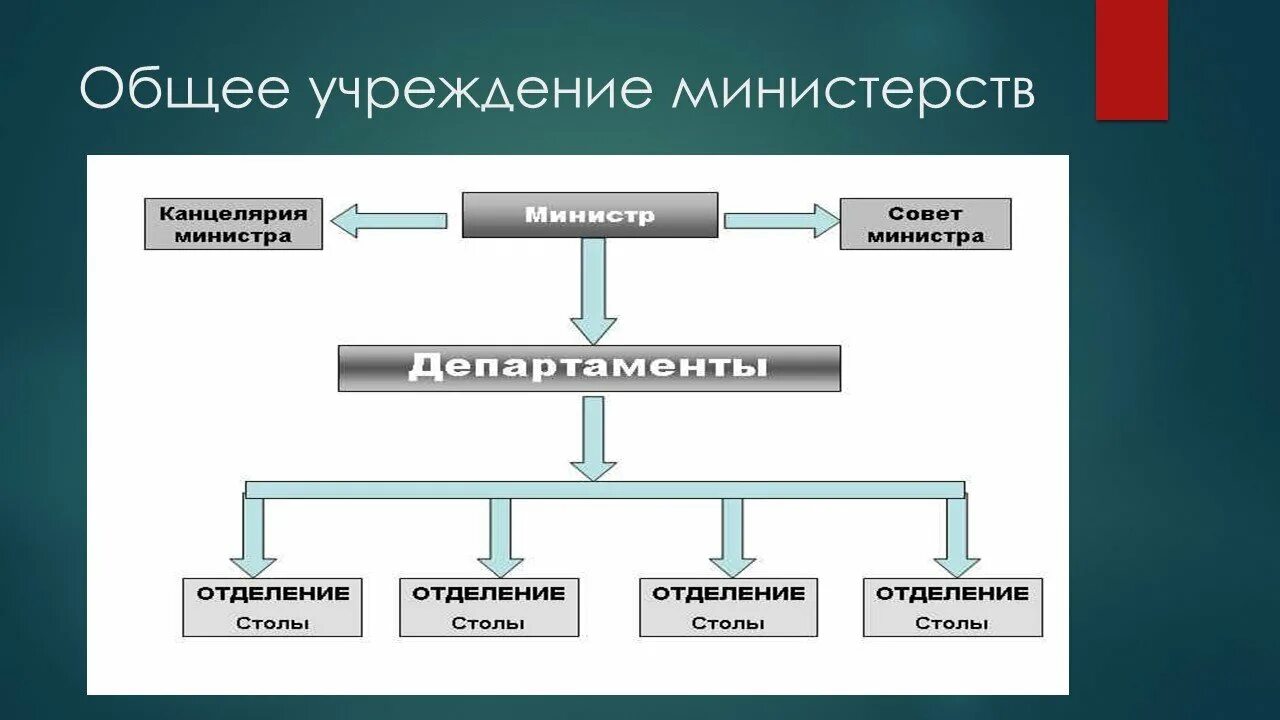 Общее учреждение министерств

Канцелярия министра

Министр

Совет министра

Департаменты

ОТДЕЛЕНИЕ
Столы

ОТДЕЛЕНИЕ
Столы

ОТДЕЛЕНИЕ
Столы

ОТДЕЛЕНИЕ
Столы